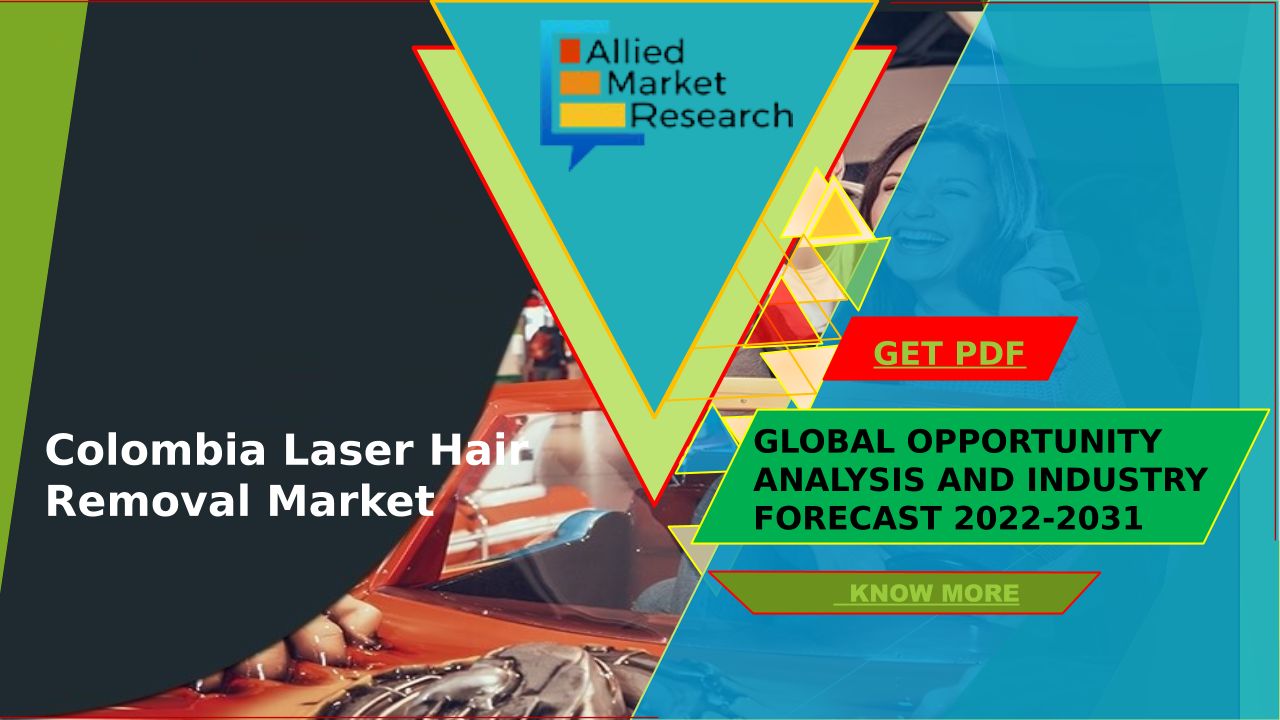 Allied Market Research

GET PDF

Colombia Laser Hair Removal Market

GLOBAL OPPORTUNITY ANALYSIS AND INDUSTRY FORECAST 2022-2031

KNOW MORE